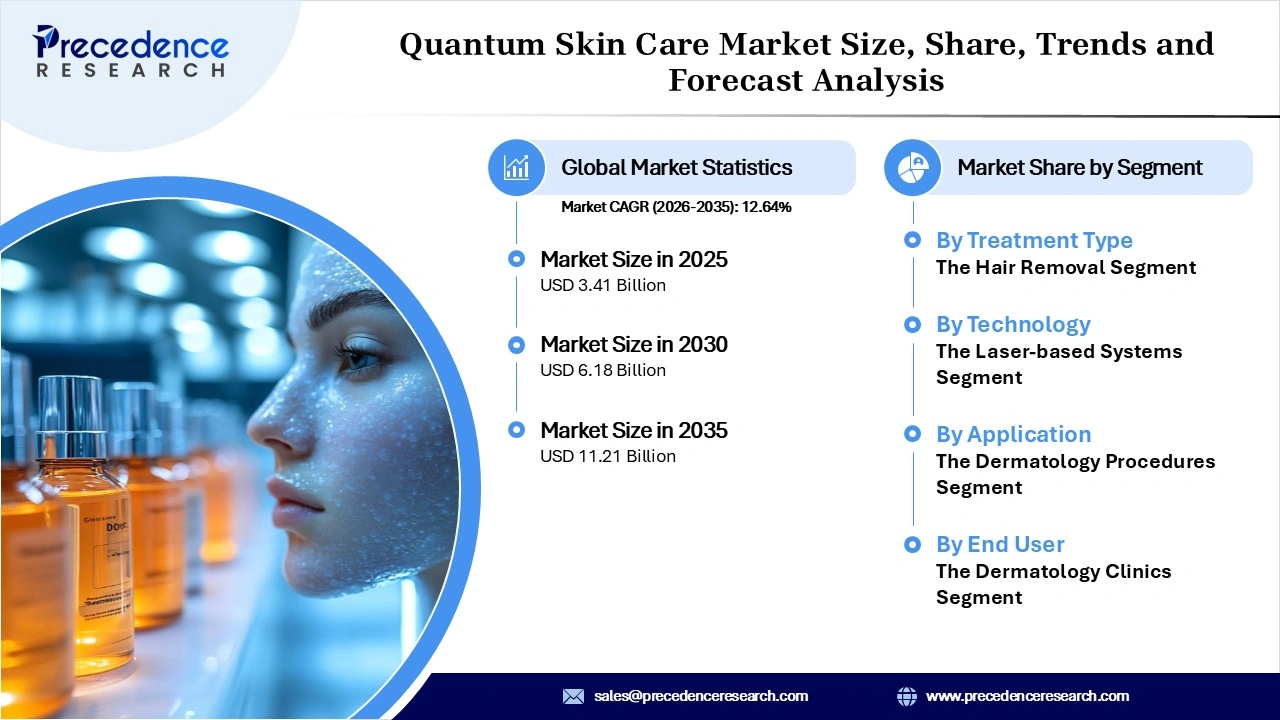 Precedence RESEARCH

Quantum Skin Care Market Size, Share, Trends and Forecast Analysis

Global Market Statistics

Market CAGR (2026-2035): 12.64%

Market Size in 2025
USD 3.41 Billion

Market Size in 2030
USD 6.18 Billion

Market Size in 2035
USD 11.21 Billion

Market Share by Segment

By Treatment Type
The Hair Removal Segment

By Technology
The Laser-based Systems Segment

By Application
The Dermatology Procedures Segment

By End User
The Dermatology Clinics Segment

sales@precedenceresearch.com

www.precedenceresearch.com